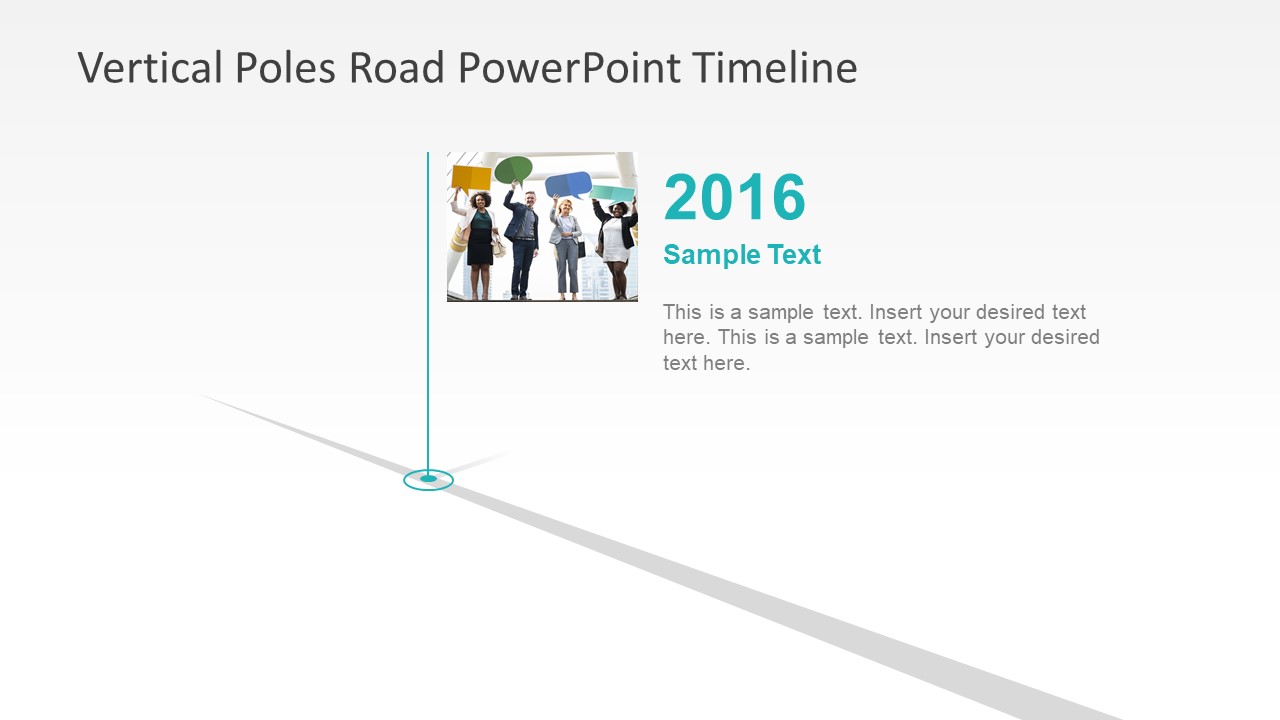 Vertical Poles Road PowerPoint Timeline

2016

Sample Text

This is a sample text. Insert your desired text here. This is a sample text. Insert your desired text here.